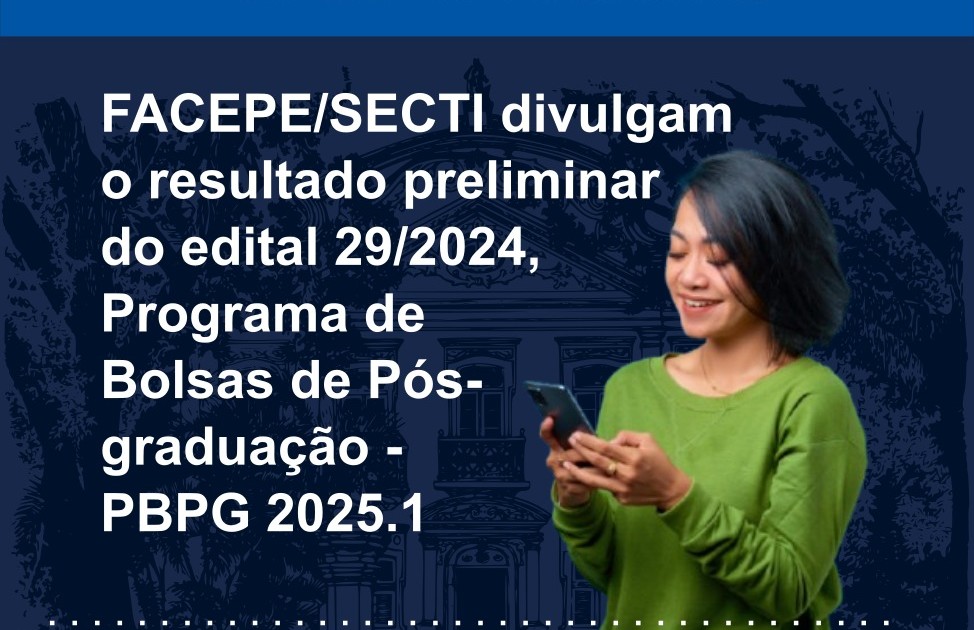 FACEPE/SECTI divulgam o resultado preliminar do edital 29/2024, Programa de Bolsas de Pós-graduação - PBPG 2025.1